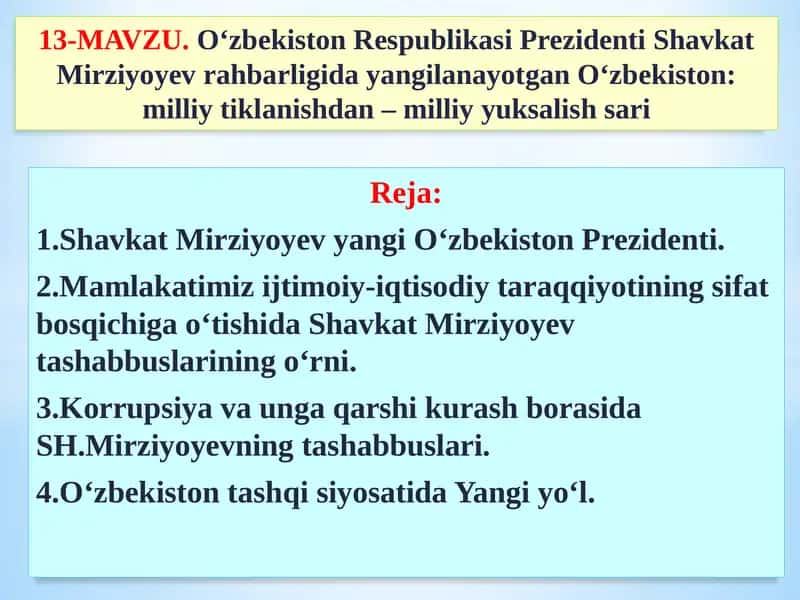 13-MAVZU. O‘zbekiston Respublikasi Prezidenti Shavkat Mirziyoyev rahbarligida yangilanayotgan O‘zbekiston: milliy tiklanishdan – milliy yuksalish sari

Reja:

1.Shavkat Mirziyoyev yangi O‘zbekiston Prezidenti.

2.Mamlakatimiz ijtimoiy-iqtisodiy taraqqiyotining sifat bosqichiga o‘tishida Shavkat Mirziyoyev tashabbuslarining o‘rni.

3.Korrupsiya va unga qarshi kurash borasida SH.Mirziyoyevning tashabbuslari.

4.O‘zbekiston tashqi siyosatida Yangi yo‘l.